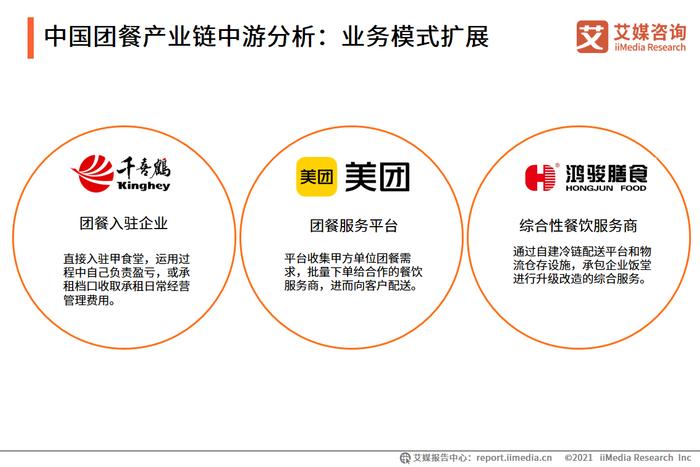 中国团餐产业链中游分析：业务模式扩展

艾 艾媒咨询 iiMedia Research

千喜鹤 Kinghey

团餐入驻企业

直接入驻甲食堂，运用过程中自己负责盈亏，或承租档口收取承租日常经营管理费用。

美团 美团

团餐服务平台

平台收集甲方单位团餐需求，批量下单给合作的餐饮服务商，进而向客户配送。

鸿骏膳食 HONGJUN FOOD

综合性餐饮服务商

通过自建冷链配送平台和物流仓存设施，承包企业饭堂进行升级改造的综合服务。

艾媒报告中心：report.iimedia.cn ©2021 iiMedia Research Inc